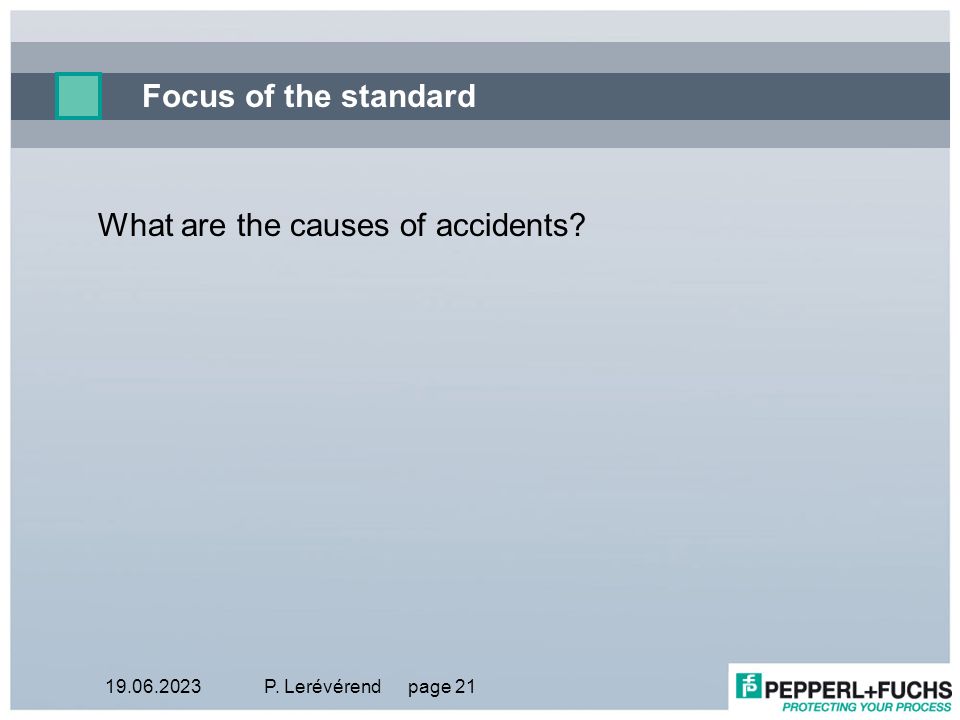 Focus of the standard

What are the causes of accidents?

19.06.2023 P. Lerévérend page 21

PEPPERL+FUCHS
PROTECTING YOUR PROCESS